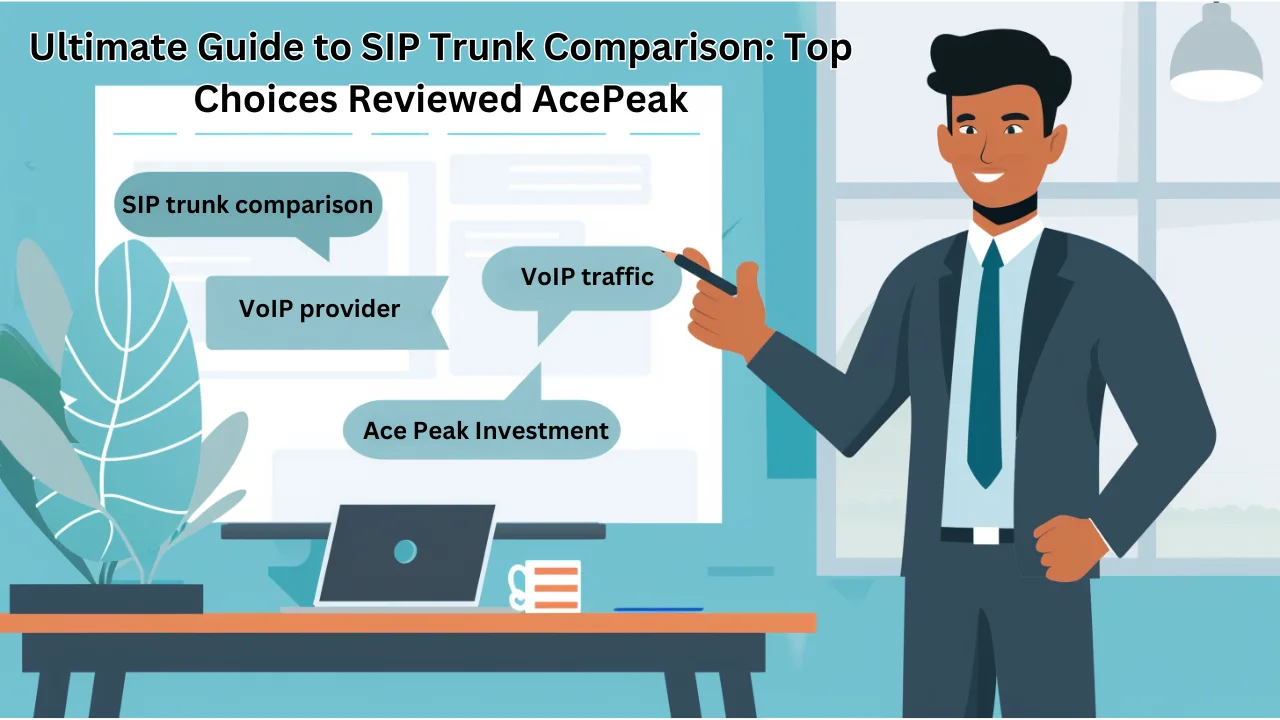 Ultimate Guide to SIP Trunk Comparison: Top Choices Reviewed AcePeak

SIP trunk comparison

VoIP traffic

VoIP provider

Ace Peak Investment